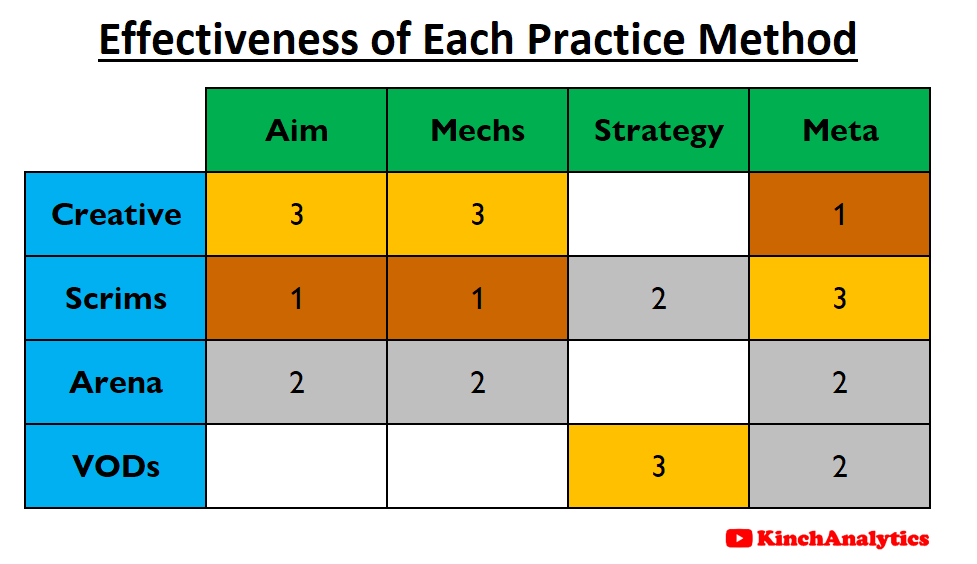 Effectiveness of Each Practice Method

| | Aim | Mechs | Strategy | Meta |
|---|---|---|---|---|
| Creative | 3 | 3 | | 1 |
| Scrims | 1 | 1 | 2 | 3 |
| Arena | 2 | 2 | | 2 |
| VODs | | | 3 | 2 |

KinchAnalytics